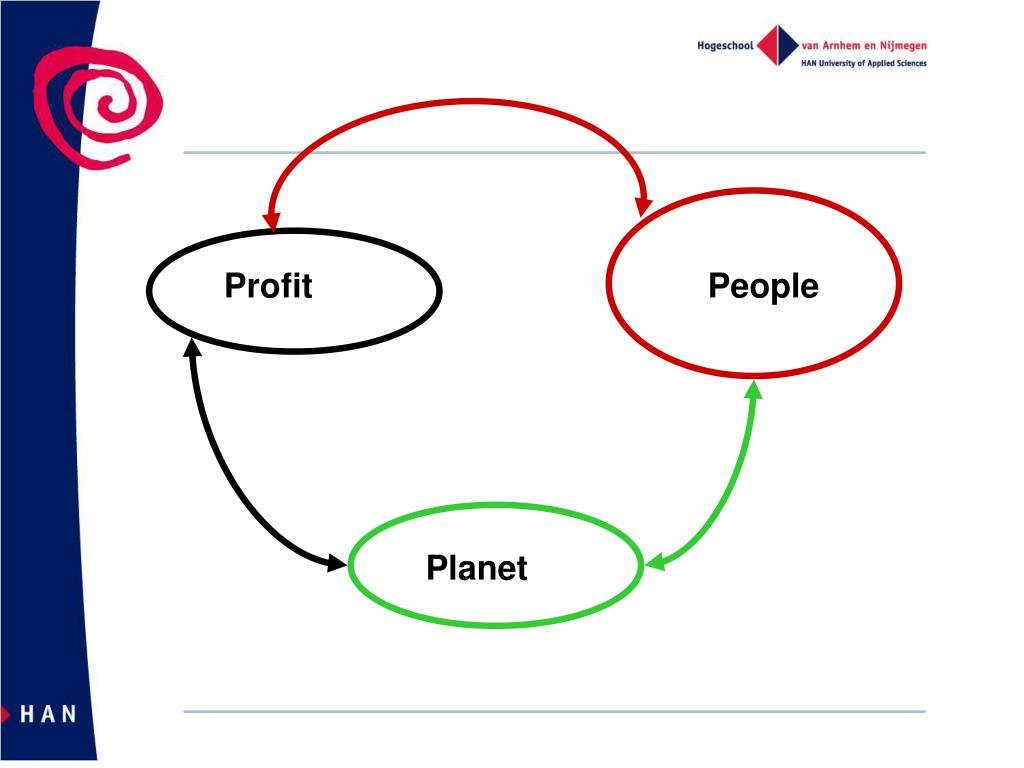 Hogeschool van Arnhem en Nijmegen
HAN University of Applied Sciences

Profit

People

Planet

HAN